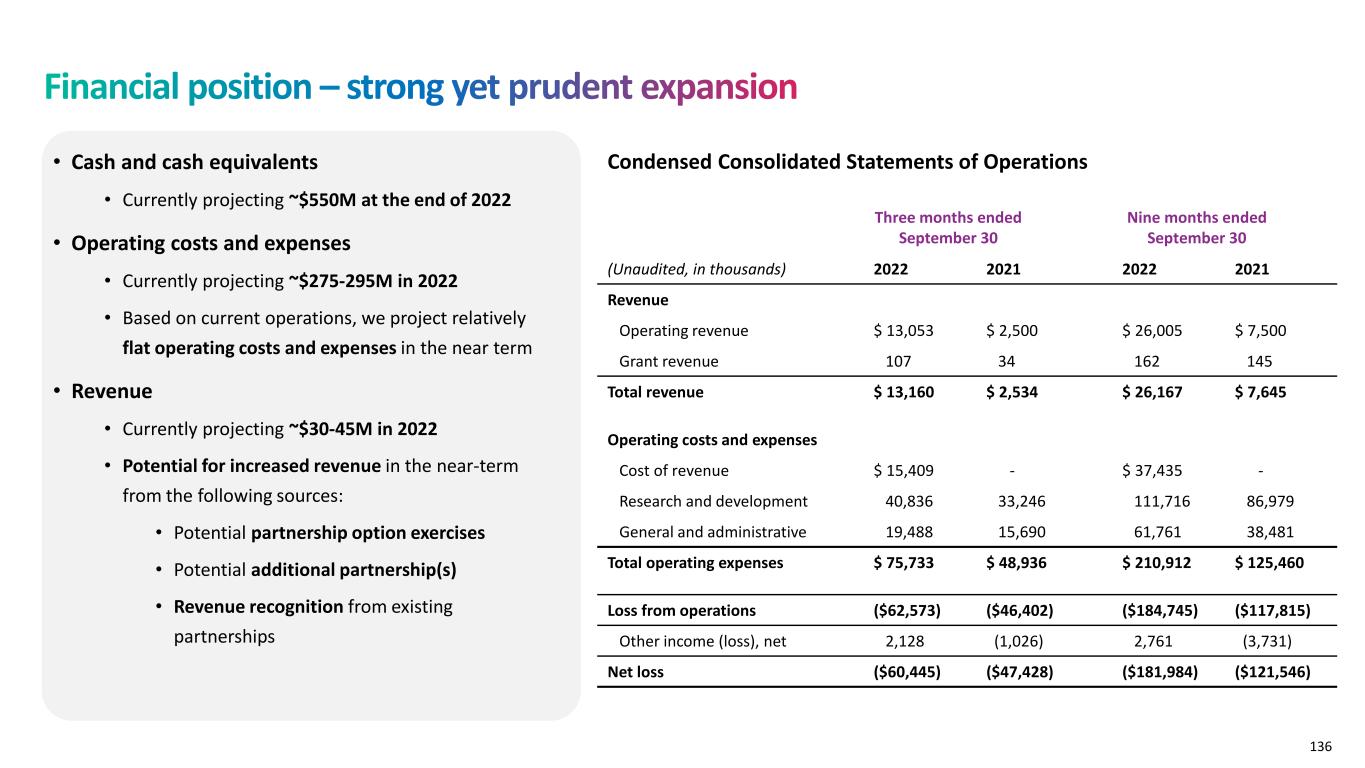 Financial position – strong yet prudent expansion

• Cash and cash equivalents
  • Currently projecting ~\$550M at the end of 2022
• Operating costs and expenses
  • Currently projecting ~\$275-295M in 2022
  • Based on current operations, we project relatively flat operating costs and expenses in the near term
• Revenue
  • Currently projecting ~\$30-45M in 2022
  • Potential for increased revenue in the near-term from the following sources:
    • Potential partnership option exercises
    • Potential additional partnership(s)
    • Revenue recognition from existing partnerships

Condensed Consolidated Statements of Operations

| | Three months ended September 30 | | Nine months ended September 30 | |
|---|---|---|---|---|
| (Unaudited, in thousands) | 2022 | 2021 | 2022 | 2021 |
| Revenue | | | | |
| Operating revenue | \$ 13,053 | \$ 2,500 | \$ 26,005 | \$ 7,500 |
| Grant revenue | 107 | 34 | 162 | 145 |
| Total revenue | \$ 13,160 | \$ 2,534 | \$ 26,167 | \$ 7,645 |
| Operating costs and expenses | | | | |
| Cost of revenue | \$ 15,409 | - | \$ 37,435 | - |
| Research and development | 40,836 | 33,246 | 111,716 | 86,979 |
| General and administrative | 19,488 | 15,690 | 61,761 | 38,481 |
| Total operating expenses | \$ 75,733 | \$ 48,936 | \$ 210,912 | \$ 125,460 |
| Loss from operations | (\$62,573) | (\$46,402) | (\$184,745) | (\$117,815) |
| Other income (loss), net | 2,128 | (1,026) | 2,761 | (3,731) |
| Net loss | (\$60,445) | (\$47,428) | (\$181,984) | (\$121,546) |

136